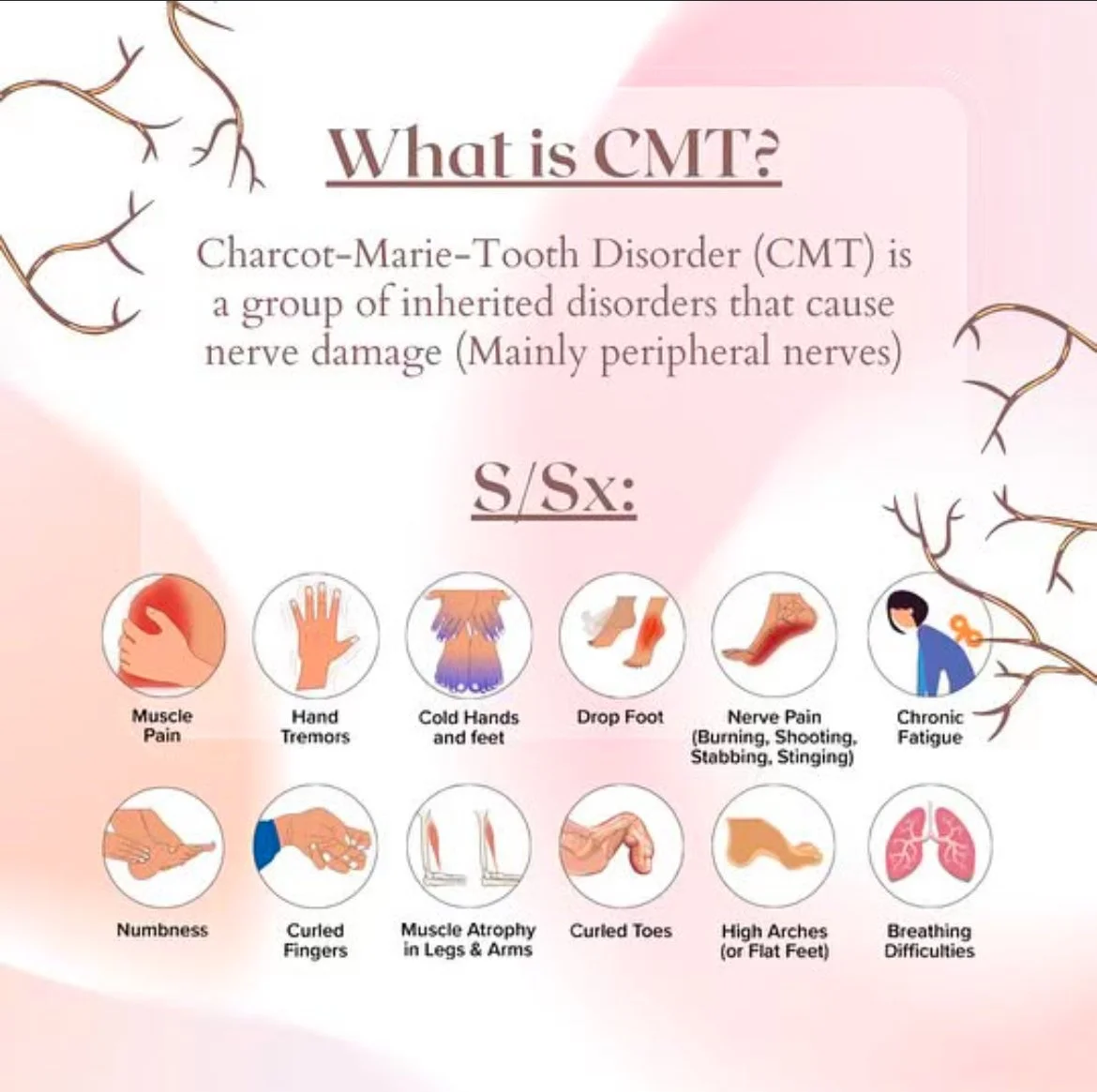 What is CMT?

Charcot-Marie-Tooth Disorder (CMT) is a group of inherited disorders that cause nerve damage (Mainly peripheral nerves)

S/Sx:

Muscle Pain

Hand Tremors

Cold Hands and feet

Drop Foot

Nerve Pain (Burning, Shooting, Stabbing, Stinging)

Chronic Fatigue

Numbness

Curled Fingers

Muscle Atrophy in Legs & Arms

Curled Toes

High Arches (or Flat Feet)

Breathing Difficulties